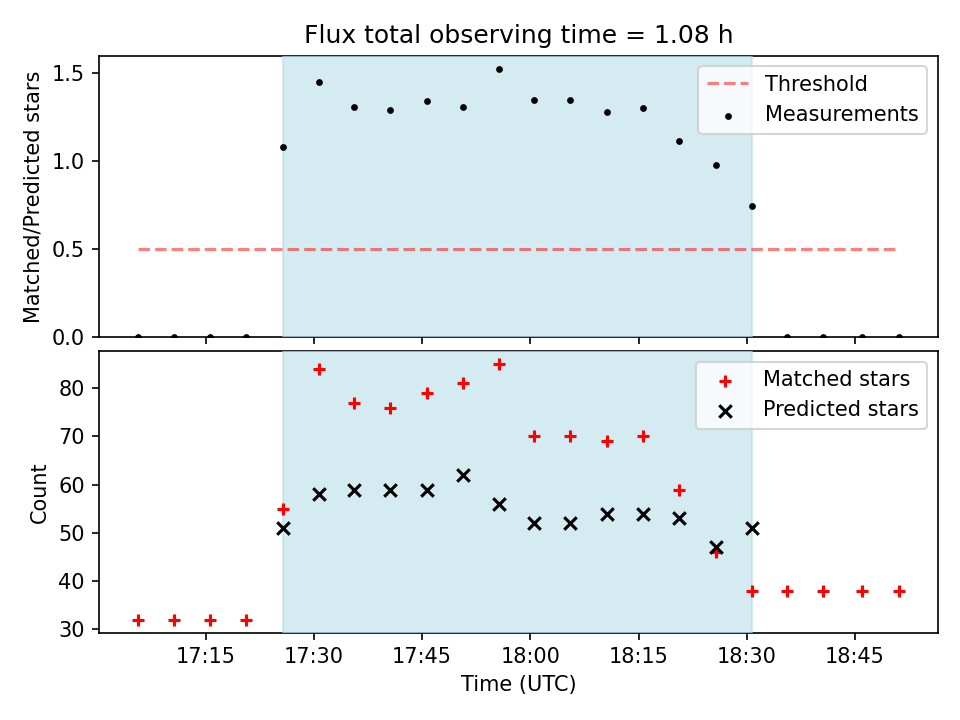 Flux total observing time = 1.08 h

Matched/Predicted stars

1.5
1.0
0.5
0.0

Threshold
Measurements

Count

80
70
60
50
40
30

Matched stars
Predicted stars

17:15 17:30 17:45 18:00 18:15 18:30 18:45

Time (UTC)